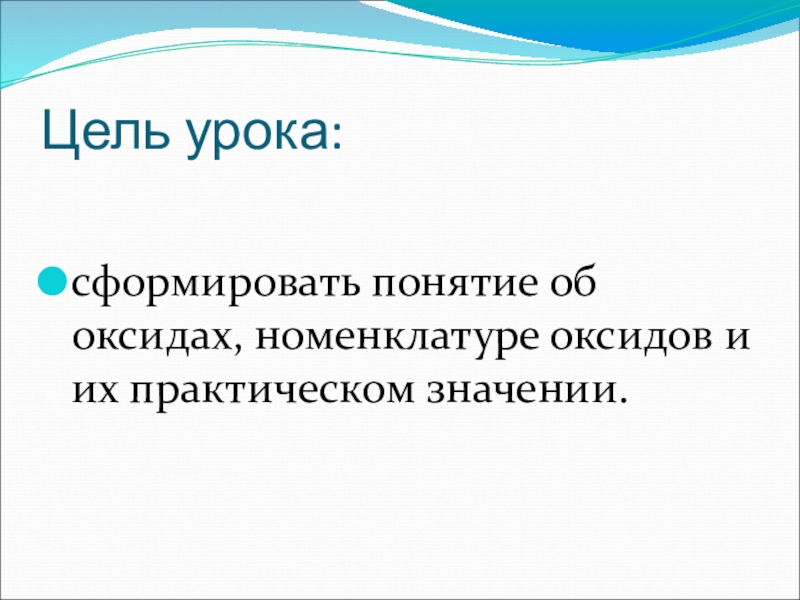 Цель урока:

сформировать понятие об оксидах, номенклатуре оксидов и их практическом значении.